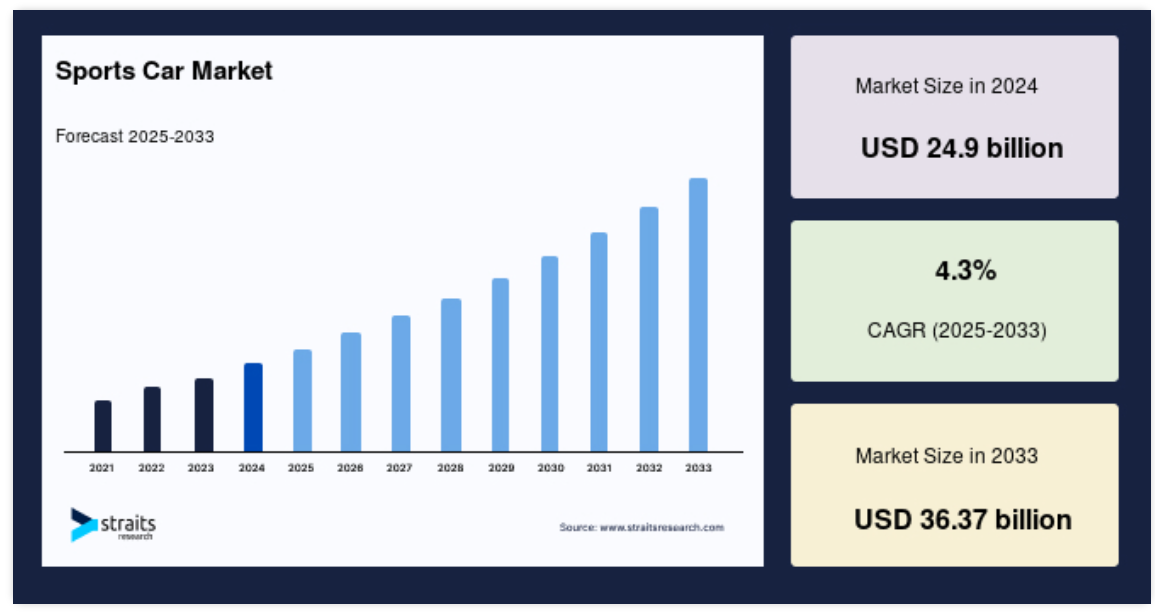 Sports Car Market

Forecast 2025-2033

2021 2022 2023 2024 2025 2026 2027 2028 2029 2030 2031 2032 2033

straits research

Source: www.straitsresearch.com

Market Size in 2024

USD 24.9 billion

4.3%

CAGR (2025-2033)

Market Size in 2033

USD 36.37 billion